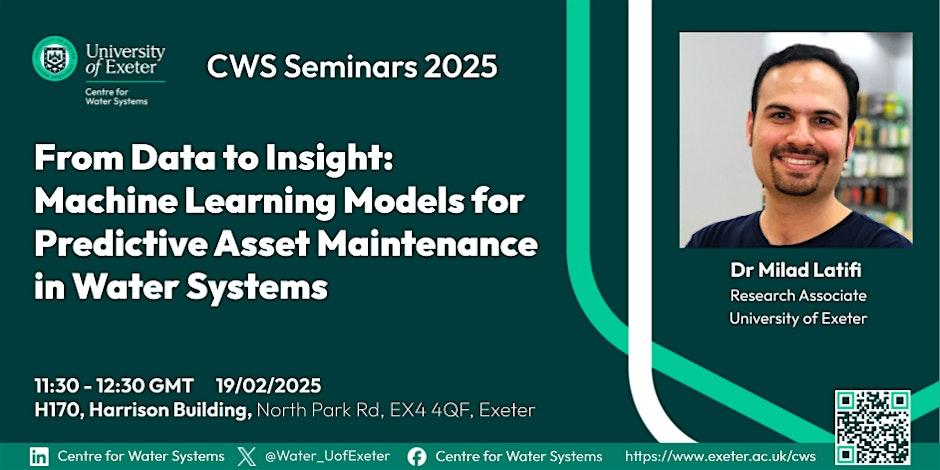 University of Exeter
Centre for Water Systems

CWS Seminars 2025

From Data to Insight: Machine Learning Models for Predictive Asset Maintenance in Water Systems

Dr Milad Latifi
Research Associate
University of Exeter

11:30 - 12:30 GMT 19/02/2025
H170, Harrison Building, North Park Rd, EX4 4QF, Exeter

Centre for Water Systems @Water_UofExeter Centre for Water Systems https://www.exeter.ac.uk/cws